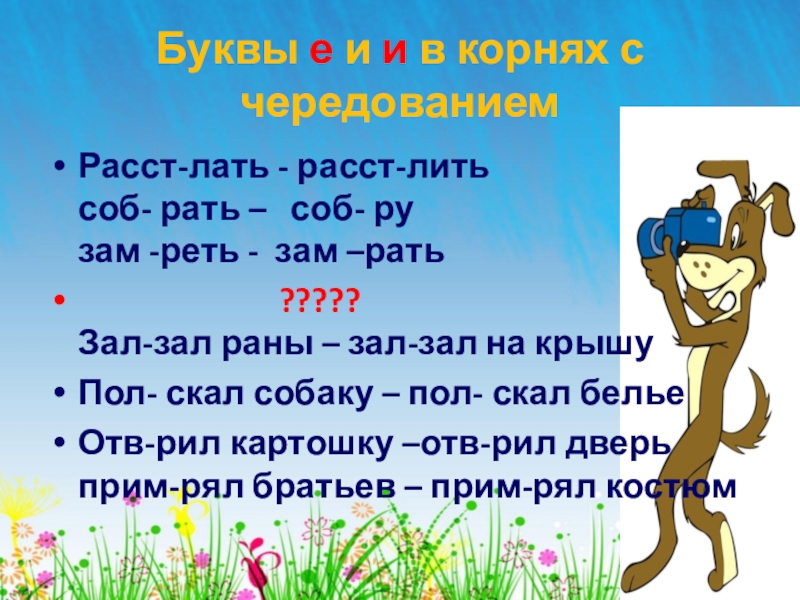 Буквы е и и в корнях с чередованием

• Расст-лать - расст-лить
соб- рать – соб- ру
зам -реть - зам –рать

• ?????
Зал-зал раны – зал-зал на крышу

• Пол- скал собаку – пол- скал белье

• Отв-рил картошку –отв-рил дверь
прим-рял братьев – прим-рял костюм